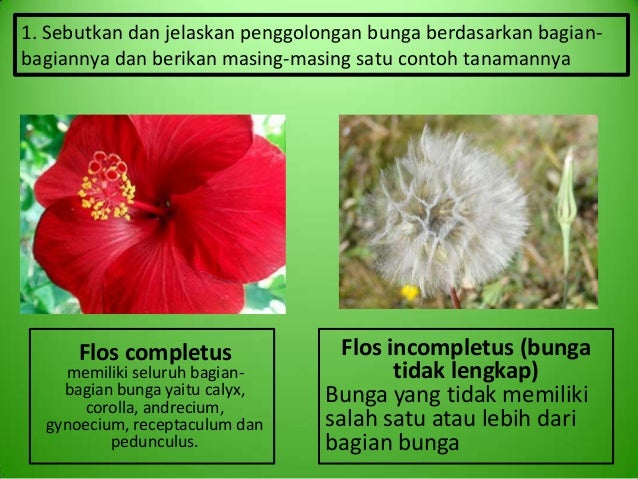 1. Sebutkan dan jelaskan penggolongan bunga berdasarkan bagian-bagiannya dan berikan masing-masing satu contoh tanamannya

Flos completus
memiliki seluruh bagian-bagian bunga yaitu calyx, corolla, andrecium, gynoecium, receptaculum dan pedunculus.

Flos incompletus (bunga tidak lengkap)
Bunga yang tidak memiliki salah satu atau lebih dari bagian bunga